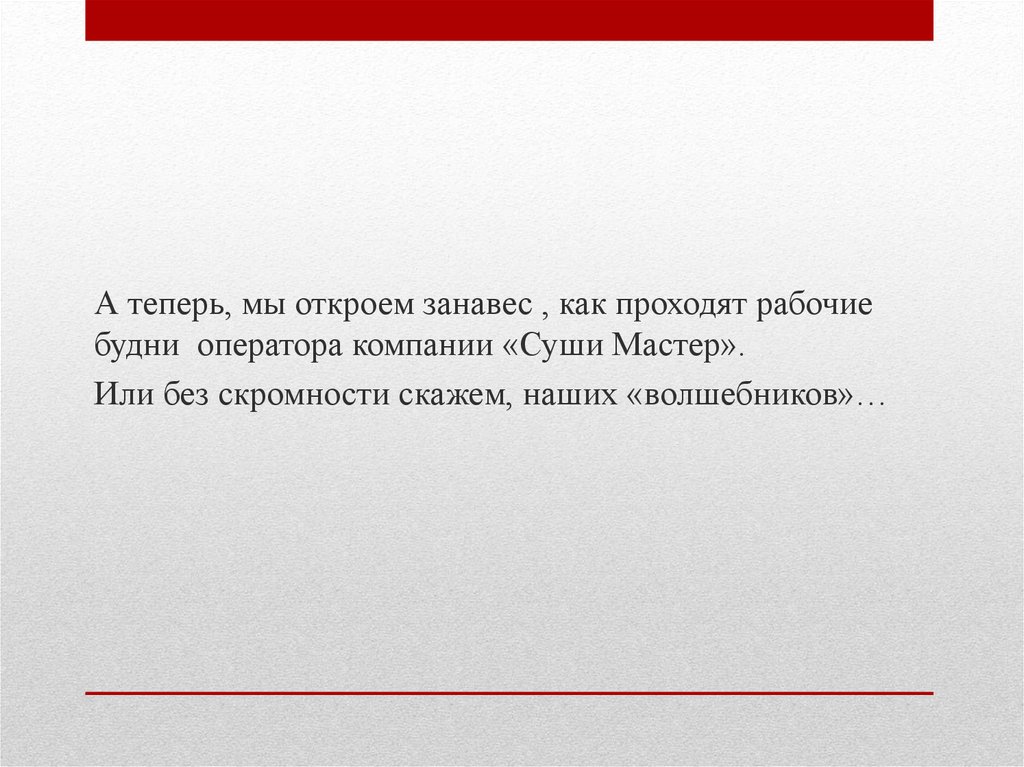 А теперь, мы откроем занавес , как проходят рабочие будни оператора компании «Суши Мастер».

Или без скромности скажем, наших «волшебников»…